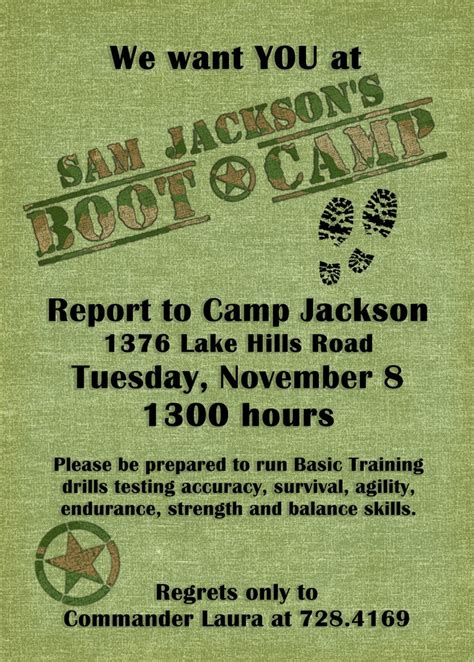 We want YOU at

SAM JACKSON'S
BOOT CAMP

Report to Camp Jackson
1376 Lake Hills Road
Tuesday, November 8
1300 hours

Please be prepared to run Basic Training drills testing accuracy, survival, agility, endurance, strength and balance skills.

Regrets only to
Commander Laura at 728.4169